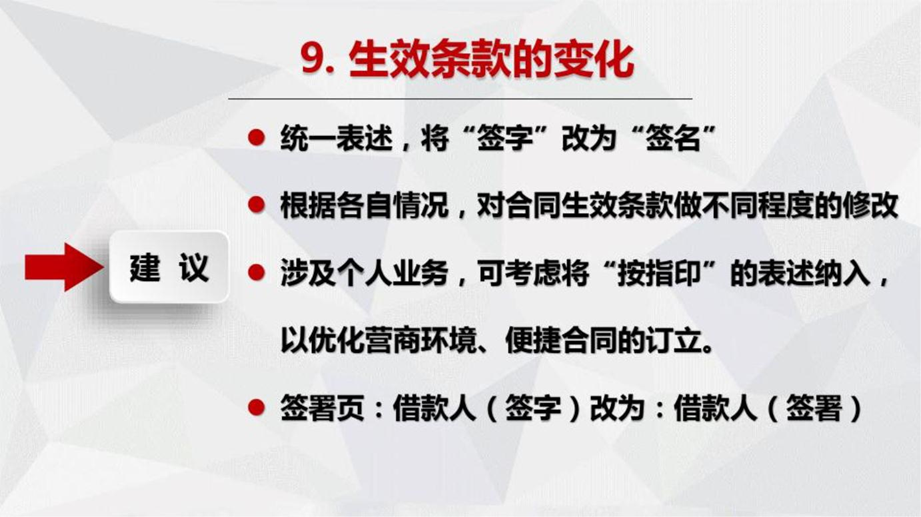 9. 生效条款的变化

建 议

● 统一表述，将“签字”改为“签名”

● 根据各自情况，对合同生效条款做不同程度的修改

● 涉及个人业务，可考虑将“按指印”的表述纳入，以优化营商环境、便捷合同的订立。

● 签署页：借款人（签字）改为：借款人（签署）